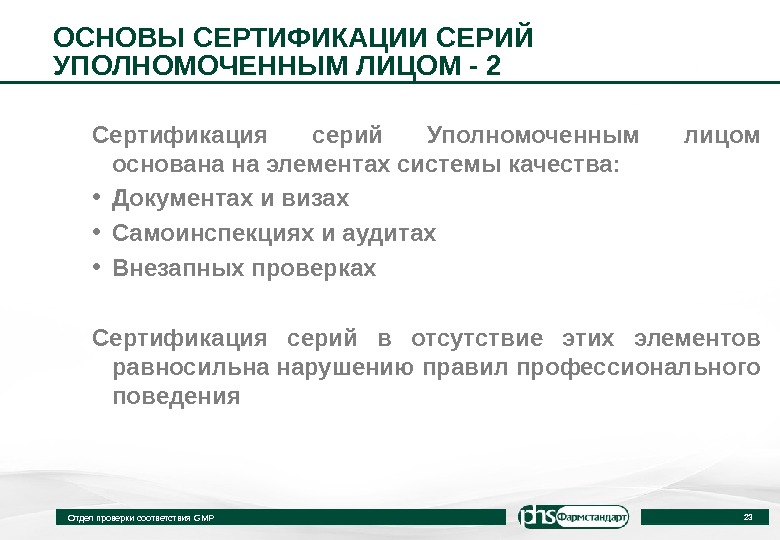 ОСНОВЫ СЕРТИФИКАЦИИ СЕРИЙ УПОЛНОМОЧЕННЫМ ЛИЦОМ - 2

Сертификация серий Уполномоченным лицом основана на элементах системы качества:

• Документах и визах
• Самоинспекциях и аудитах
• Внезапных проверках

Сертификация серий в отсутствие этих элементов равносильна нарушению правил профессионального поведения

Отдел проверки соответствия GMP

phs Фармстандарт

23